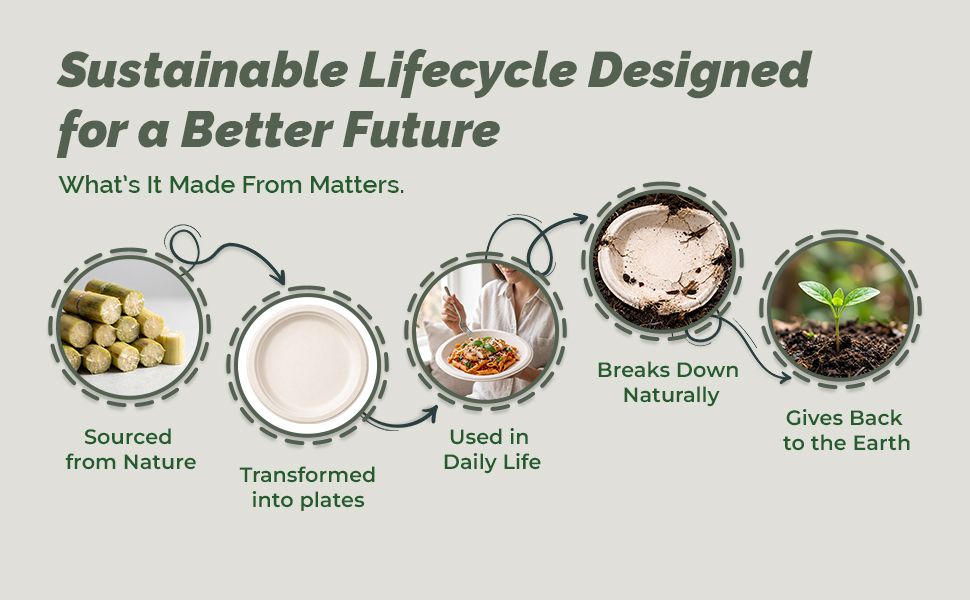 Sustainable Lifecycle Designed for a Better Future

What's It Made From Matters.

Sourced from Nature

Transformed into plates

Used in Daily Life

Breaks Down Naturally

Gives Back to the Earth